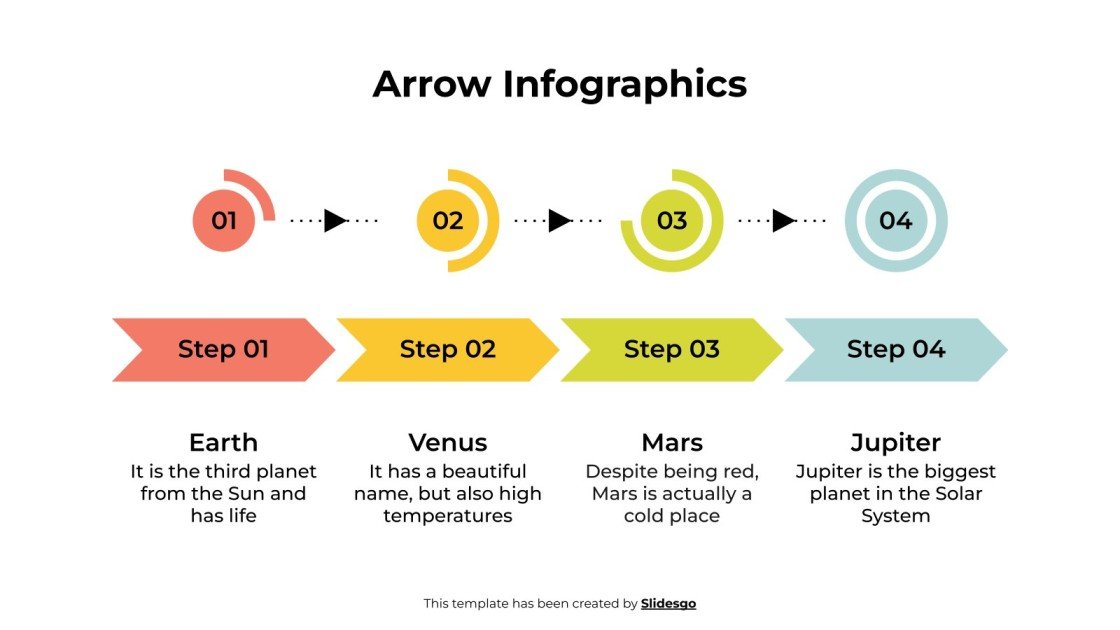 Arrow Infographics

01

02

03

04

Step 01

Step 02

Step 03

Step 04

Earth
It is the third planet from the Sun and has life

Venus
It has a beautiful name, but also high temperatures

Mars
Despite being red, Mars is actually a cold place

Jupiter
Jupiter is the biggest planet in the Solar System

This template has been created by Slidesgo